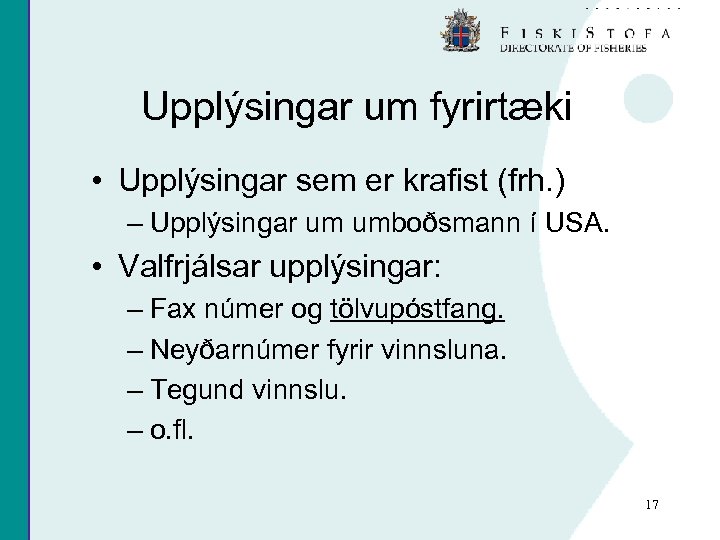 FISKISTOFA
DIRECTORATE OF FISHERIES

Upplýsingar um fyrirtæki

• Upplýsingar sem er krafist (frh.)
– Upplýsingar um umboðsmann í USA.

• Valfrjálsar upplýsingar:
– Fax númer og tölvupóstfang.
– Neyðarnúmer fyrir vinnsluna.
– Tegund vinnslu.
– o.fl.

17